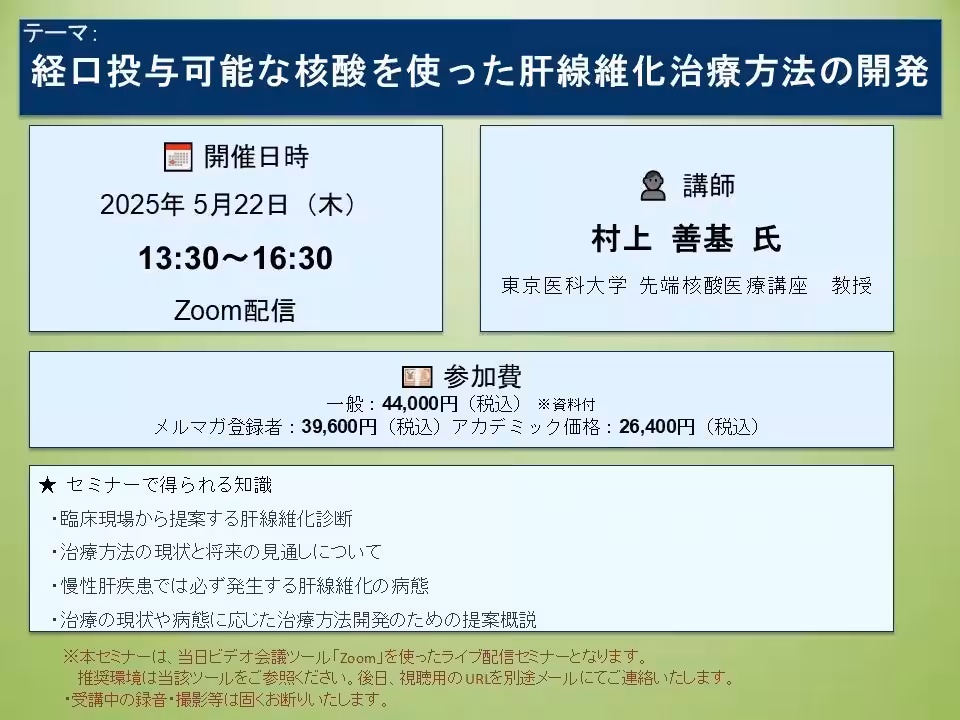 テーマ：
経口投与可能な核酸を使った肝線維化治療方法の開発

開催日時
2025年 5月22日（木）
13:30～16:30
Zoom配信

講師
村上 善基 氏
東京医科大学 先端核酸医療講座 教授

参加費
一般：44,000円（税込） ※資料付
メルマガ登録者：39,600円（税込）アカデミック価格：26,400円（税込）

★ セミナーで得られる知識
・臨床現場から提案する肝線維化診断
・治療方法の現状と将来の見通しについて
・慢性肝疾患では必ず発生する肝線維化の病態
・治療の現状や病態に応じた治療方法開発のための提案概説

※本セミナーは、当日ビデオ会議ツール「Zoom」を使ったライブ配信セミナーとなります。
推奨環境は当該ツールをご参照ください。後日、視聴用のURLを別途メールにてご連絡いたします。
・受講中の録音・撮影等は固くお断りいたします。